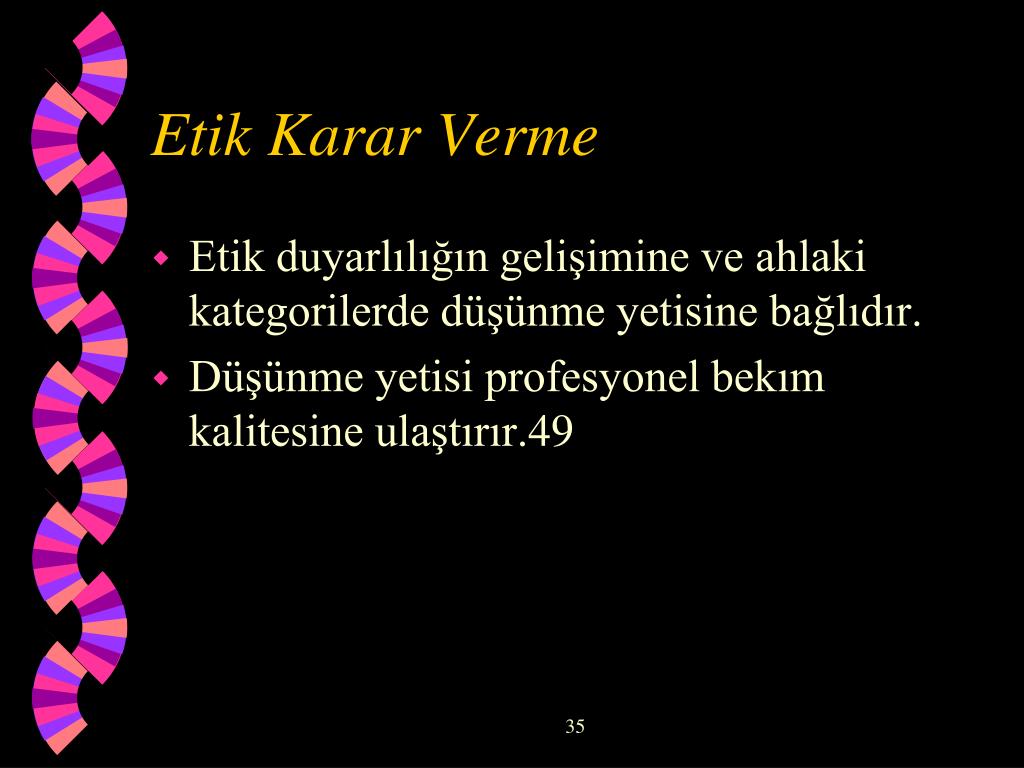 Etik Karar Verme

Etik duyarlılığın gelişimine ve ahlaki kategorilerde düşünme yetisine bağlıdır.

Düşünme yetisi profesyonel bekım kalitesine ulaştırır.49

35